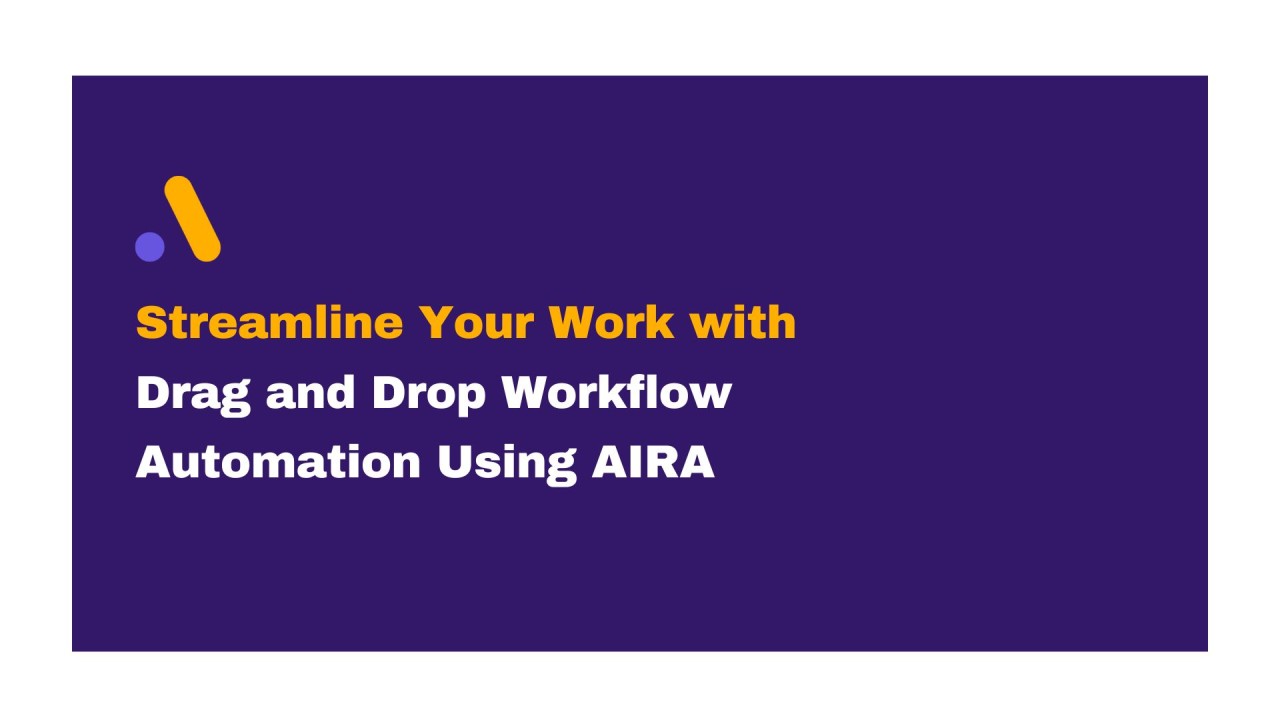 Streamline Your Work with
Drag and Drop Workflow
Automation Using AIRA